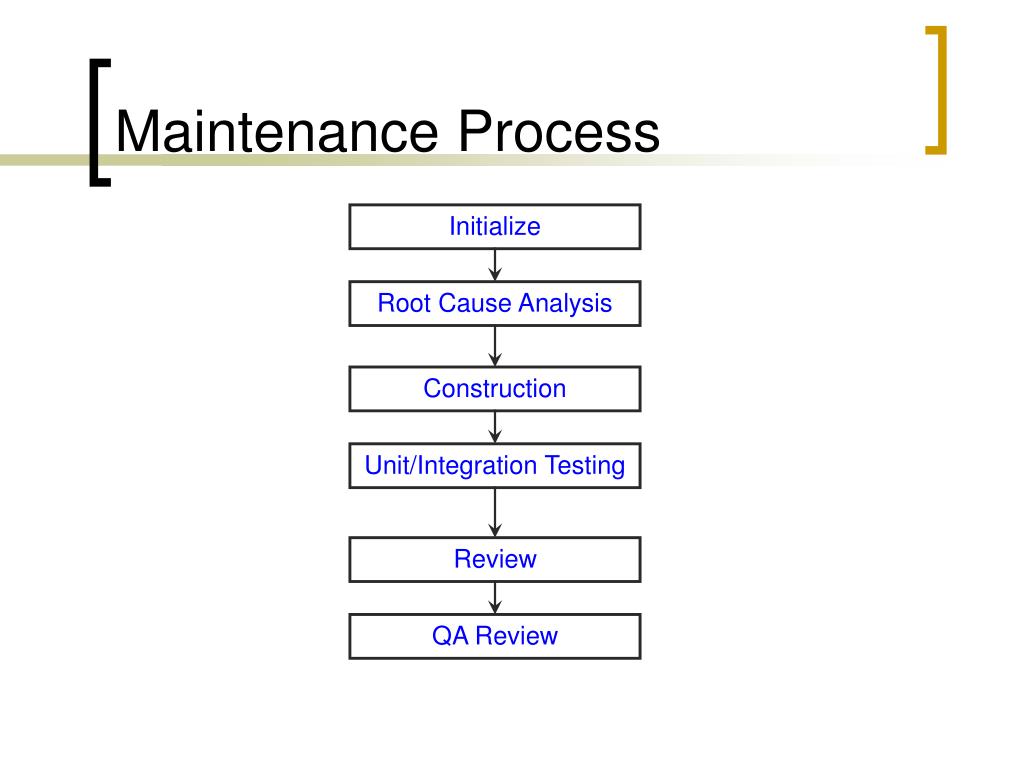 Maintenance Process

Initialize

Root Cause Analysis

Construction

Unit/Integration Testing

Review

QA Review